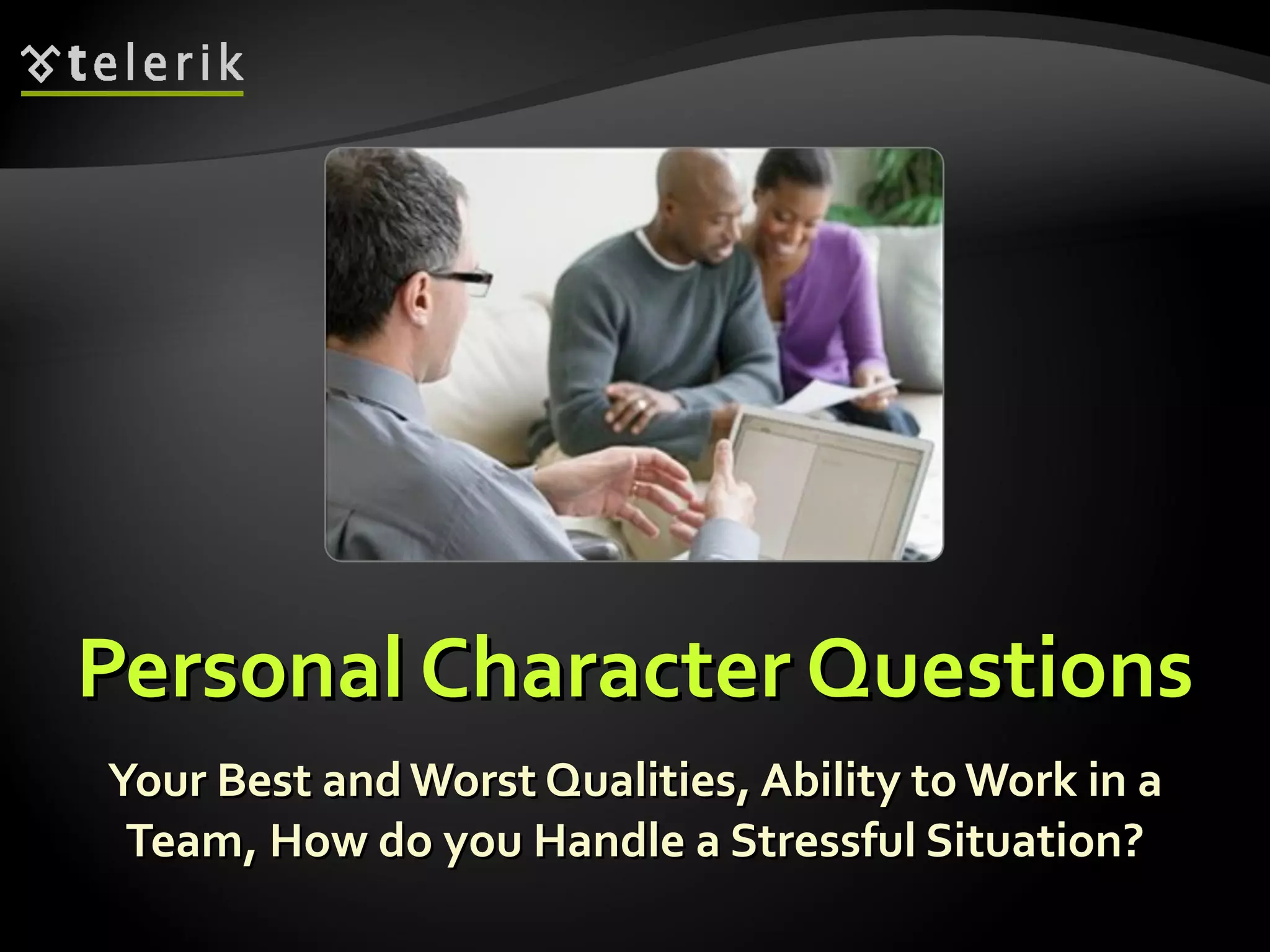 telerik

Personal Character Questions

Your Best and Worst Qualities, Ability to Work in a Team, How do you Handle a Stressful Situation?